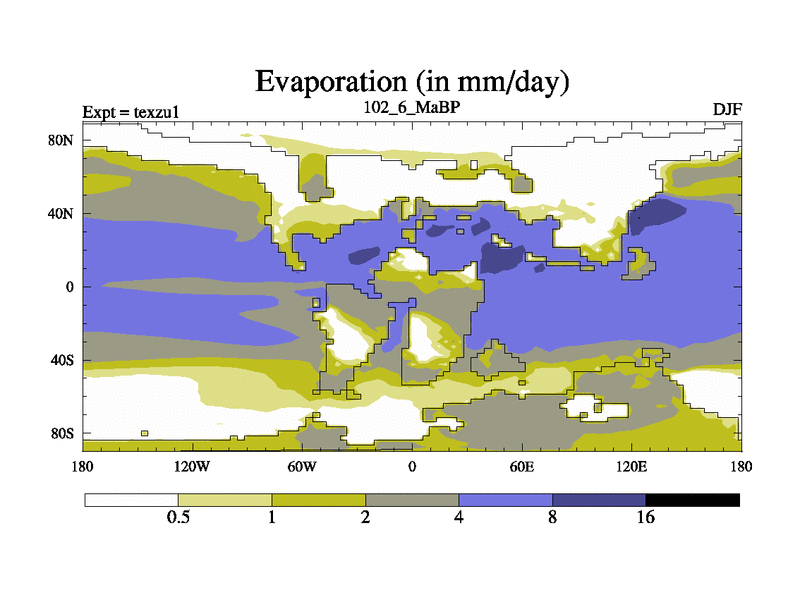 Evaporation (in mm/day)

Expt = texzu1
102_6_MaBP
DJF

80N
40N
0
40S
80S

180
120W
60W
0
60E
120E
180

0.5
1
2
4
8
16